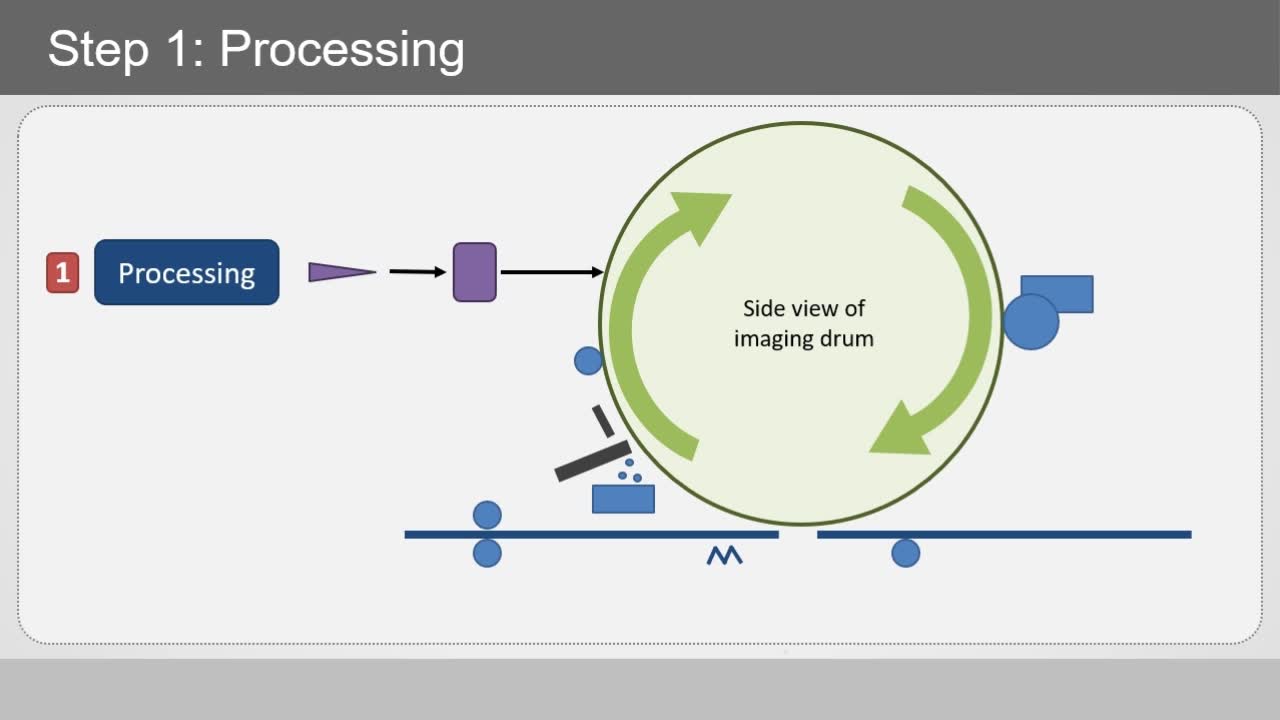 Step 1: Processing

1 Processing

Side view of imaging drum